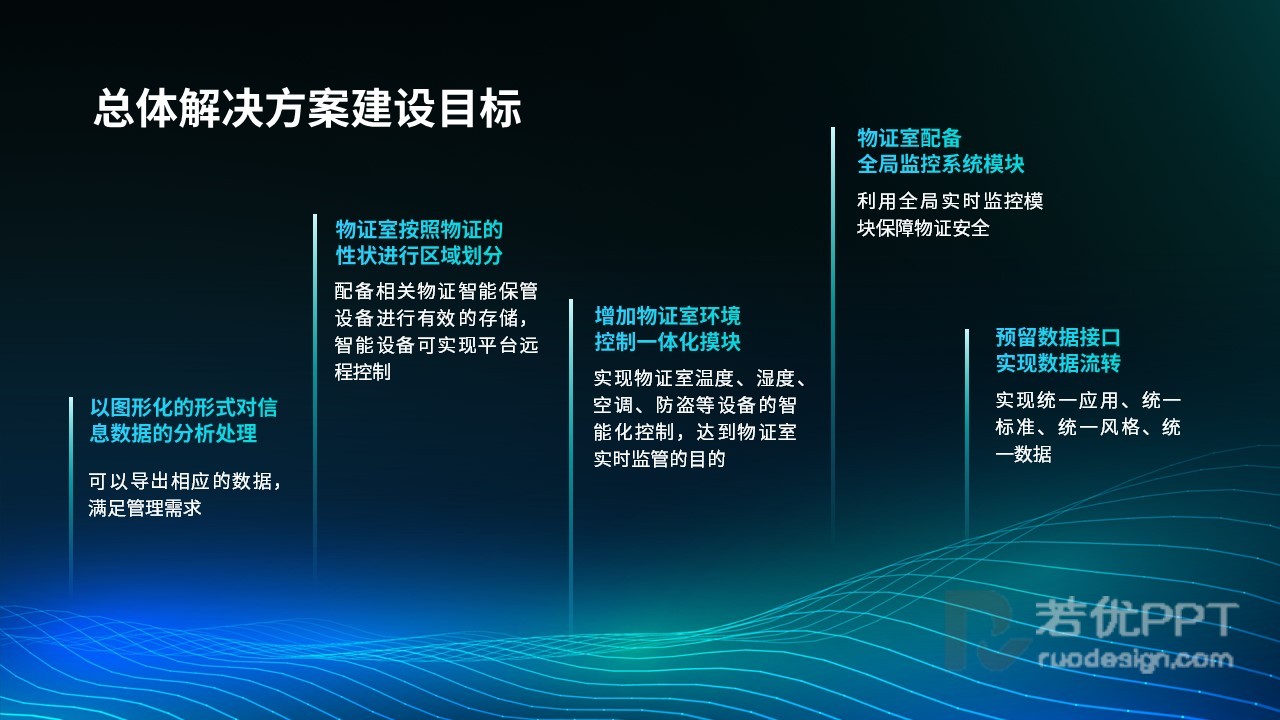 总体解决方案建设目标

以图形化的形式对信息数据的分析处理

可以导出相应的数据，满足管理需求

物证室按照物证的性状进行区域划分

配备相关物证智能保管设备进行有效的存储，智能设备可实现平台远程控制

增加物证室环境控制一体化摸块

实现物证室温度、湿度、空调、防盗等设备的智能化控制，达到物证室实时监管的目的

物证室配备全局监控系统模块

利用全局实时监控模块保障物证安全

预留数据接口实现数据流转

实现统一应用、统一标准、统一风格、统一数据

若优PPT
ruodesign.com